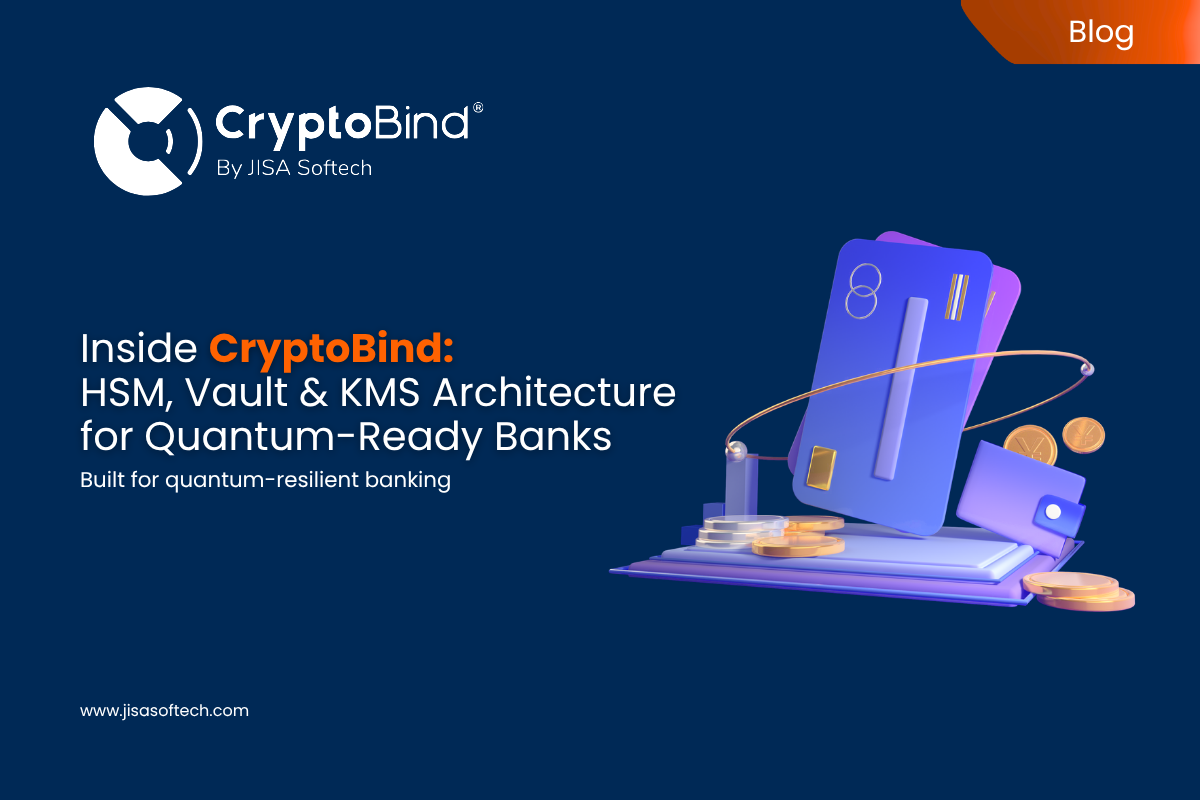 Blog

CryptoBind®
By JISA Softech

Inside CryptoBind:
HSM, Vault & KMS Architecture for Quantum-Ready Banks

Built for quantum-resilient banking

www.jisasoftech.com